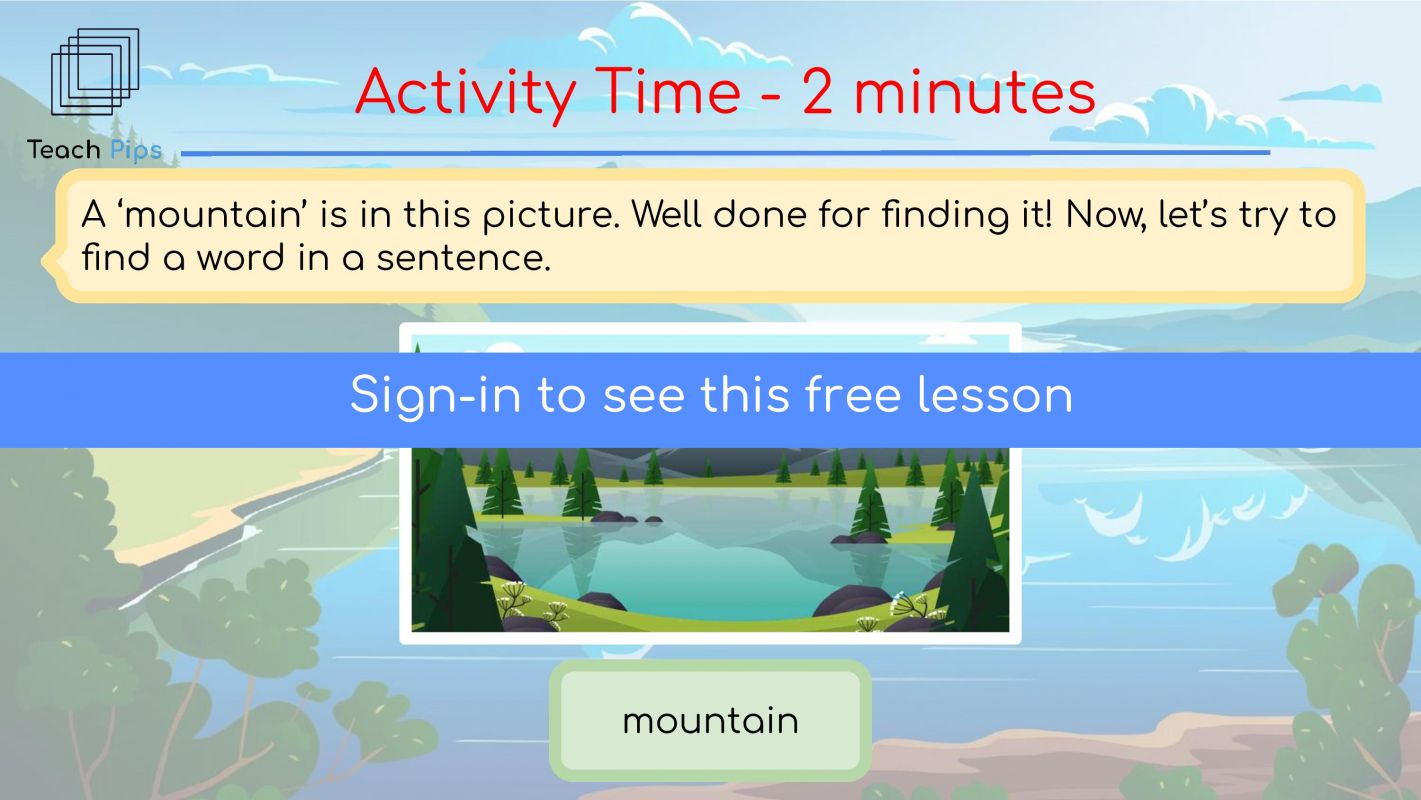 Teach Pips

Activity Time - 2 minutes

A ‘mountain’ is in this picture. Well done for finding it! Now, let’s try to find a word in a sentence.

Sign-in to see this free lesson

mountain